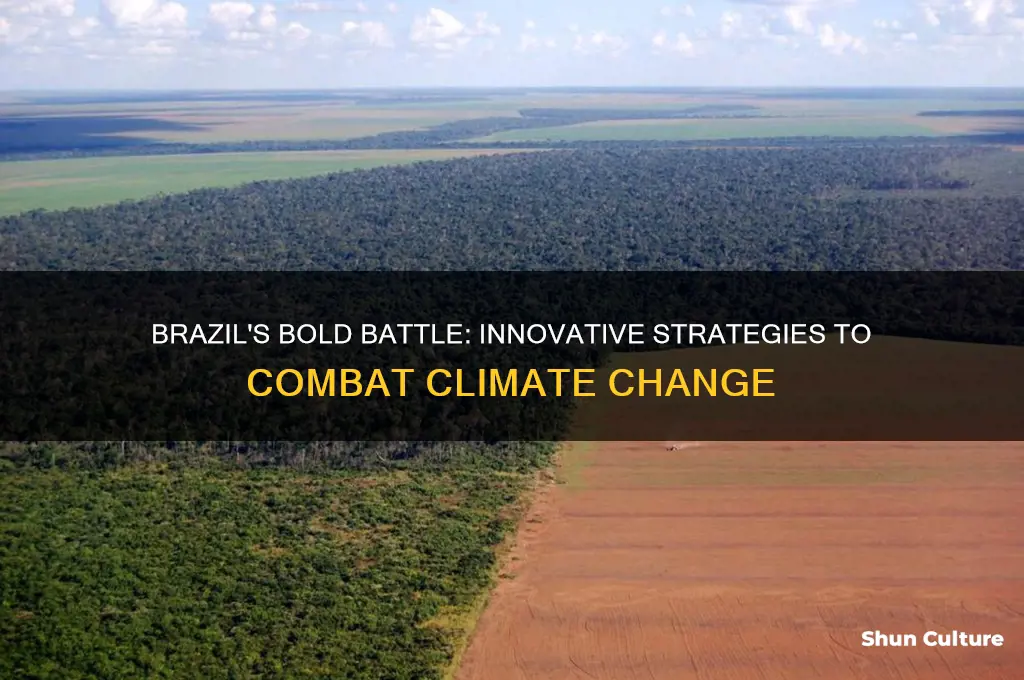 BRAZIL'S BOLD BATTLE: INNOVATIVE STRATEGIES TO COMBAT CLIMATE CHANGE

Shun Culture